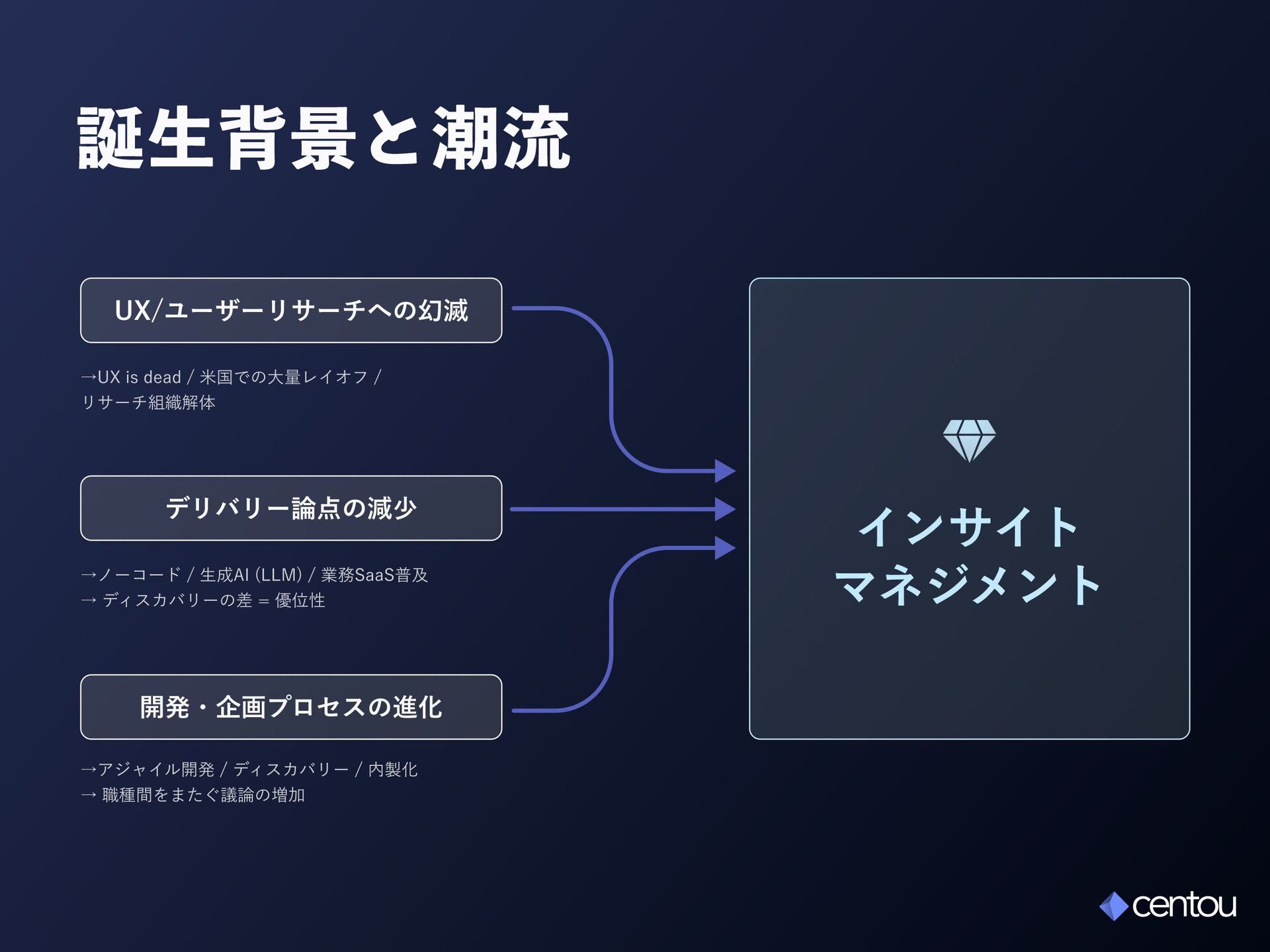 誕生背景と潮流

UX/ユーザーリサーチへの幻滅

→UX is dead / 米国での大量レイオフ / リサーチ組織解体

デリバリー論点の減少

→ノーコード / 生成AI (LLM) / 業務SaaS普及
→ ディスカバリーの差 = 優位性

開発・企画プロセスの進化

→アジャイル開発 / ディスカバリー / 内製化
→ 職種間をまたぐ議論の増加

インサイト
マネジメント

centou